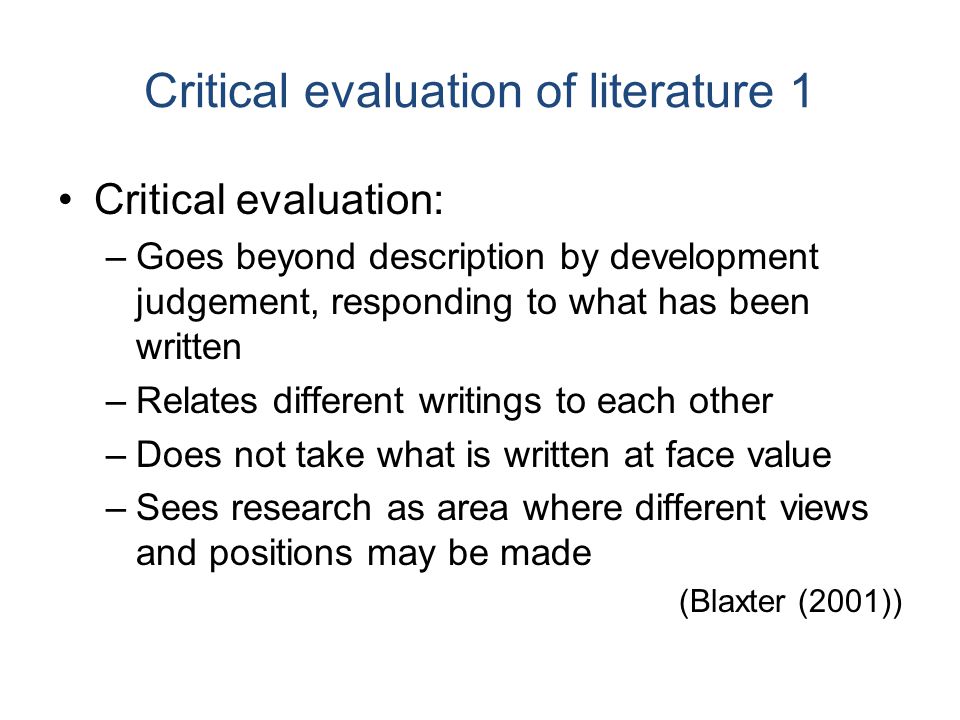 Critical evaluation of literature 1

• Critical evaluation:
– Goes beyond description by development judgement, responding to what has been written
– Relates different writings to each other
– Does not take what is written at face value
– Sees research as area where different views and positions may be made

(Blaxter (2001))